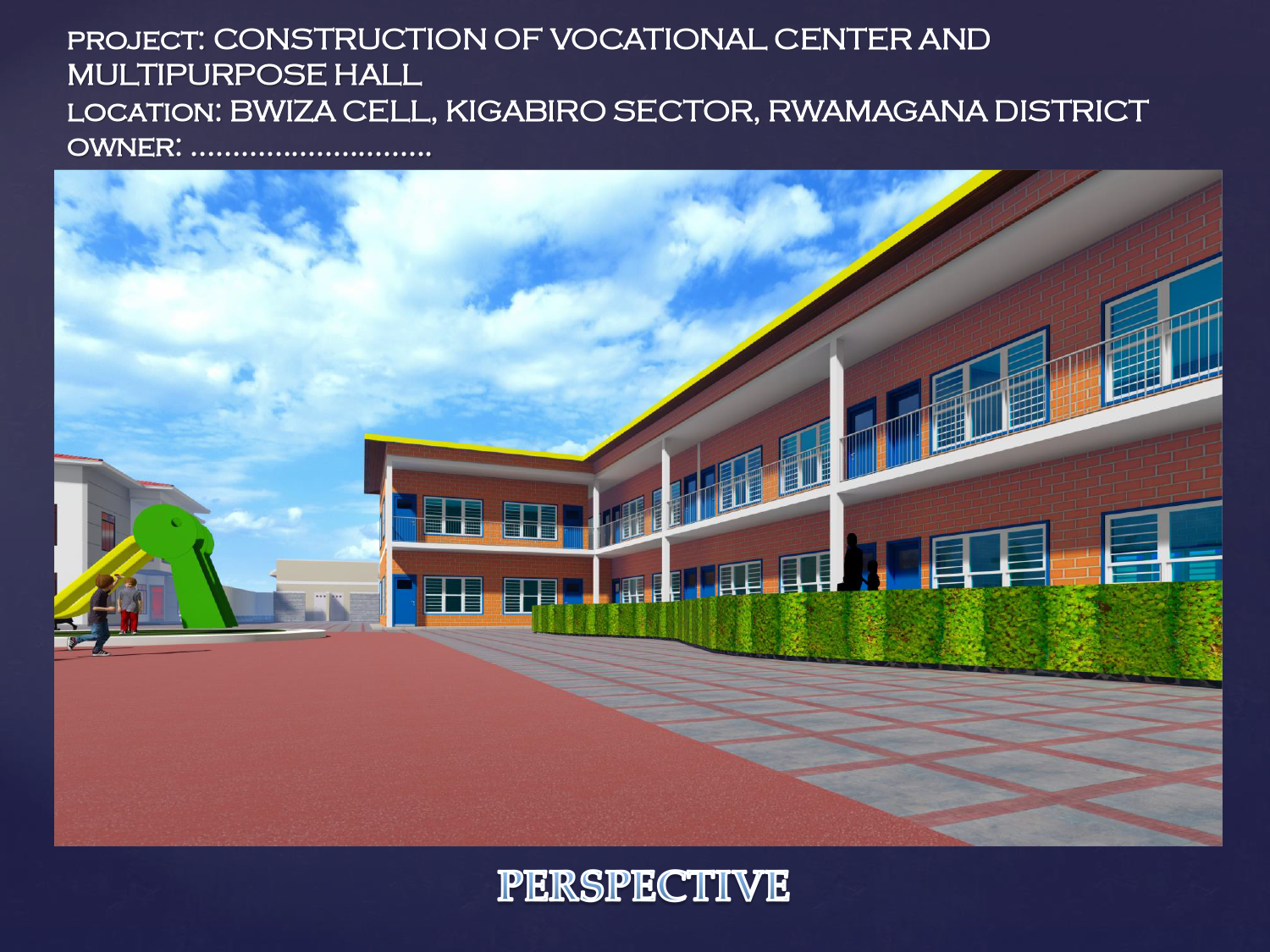 PROJECT: CONSTRUCTION OF VOCATIONAL CENTER AND MULTIPURPOSE HALL
LOCATION: BWIZA CELL, KIGABIRO SECTOR, RWAMAGANA DISTRICT
OWNER: ……………………….

PERSPECTIVE